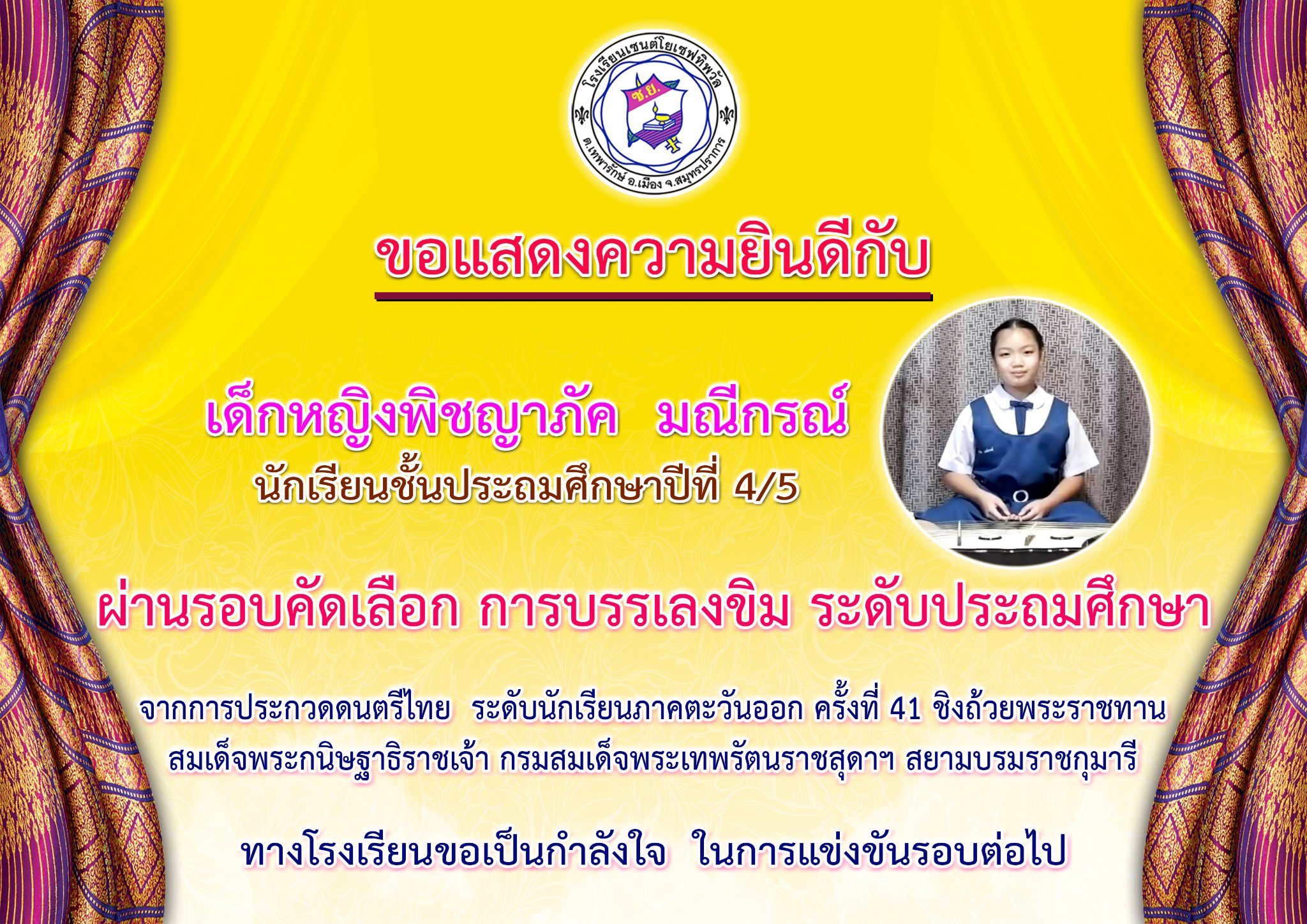 โรงเรียนเซนต์โยเซฟทิพวัล
ซ.ย.
ต.เทพารักษ์ อ.เมือง จ.สมุทรปราการ

ขอแสดงความยินดีกับ

เด็กหญิงพิชญาภัค มณีกรณ์
นักเรียนชั้นประถมศึกษาปีที่ 4/5

ผ่านรอบคัดเลือก การบรรเลงขิม ระดับประถมศึกษา

จากการประกวดดนตรีไทย ระดับนักเรียนภาคตะวันออก ครั้งที่ 41 ชิงถ้วยพระราชทาน สมเด็จพระกนิษฐาธิราชเจ้า กรมสมเด็จพระเทพรัตนราชสุดาฯ สยามบรมราชกุมารี

ทางโรงเรียนขอเป็นกำลังใจ ในการแข่งขันรอบต่อไป